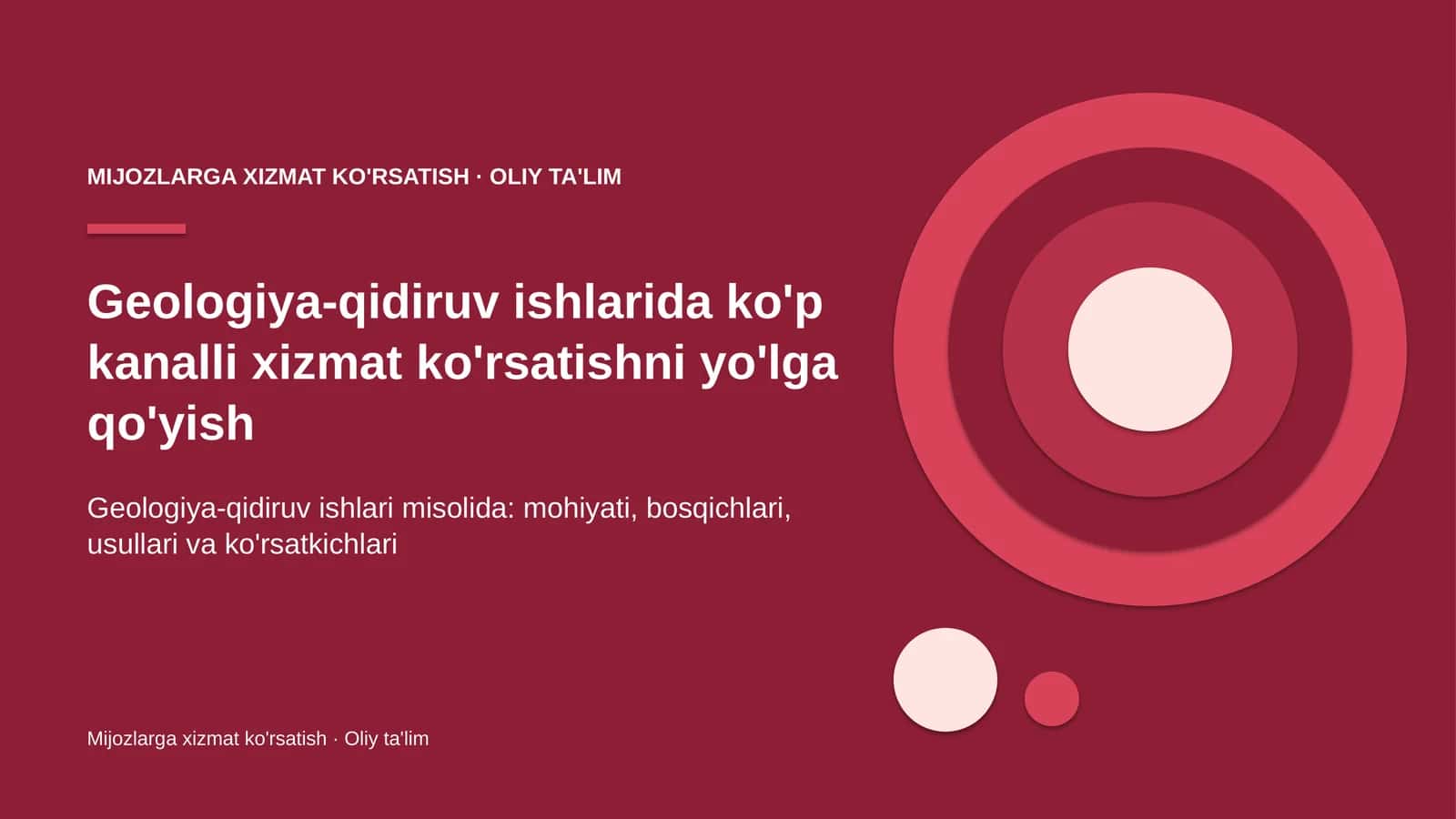 MIJOZLARGA XIZMAT KO'RSATISH · OLIY TA'LIM

Geologiya-qidiruv ishlarida ko'p kanalli xizmat ko'rsatishni yo'lga qo'yish

Geologiya-qidiruv ishlari misolida: mohiyati, bosqichlari, usullari va ko'rsatkichlari

Mijozlarga xizmat ko'rsatish · Oliy ta'lim